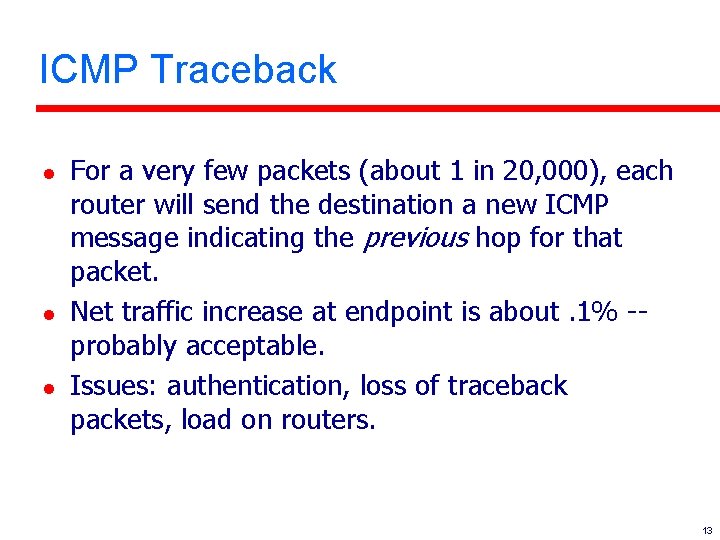 ICMP Traceback

• For a very few packets (about 1 in 20,000), each router will send the destination a new ICMP message indicating the previous hop for that packet.
• Net traffic increase at endpoint is about .1% -- probably acceptable.
• Issues: authentication, loss of traceback packets, load on routers.

13